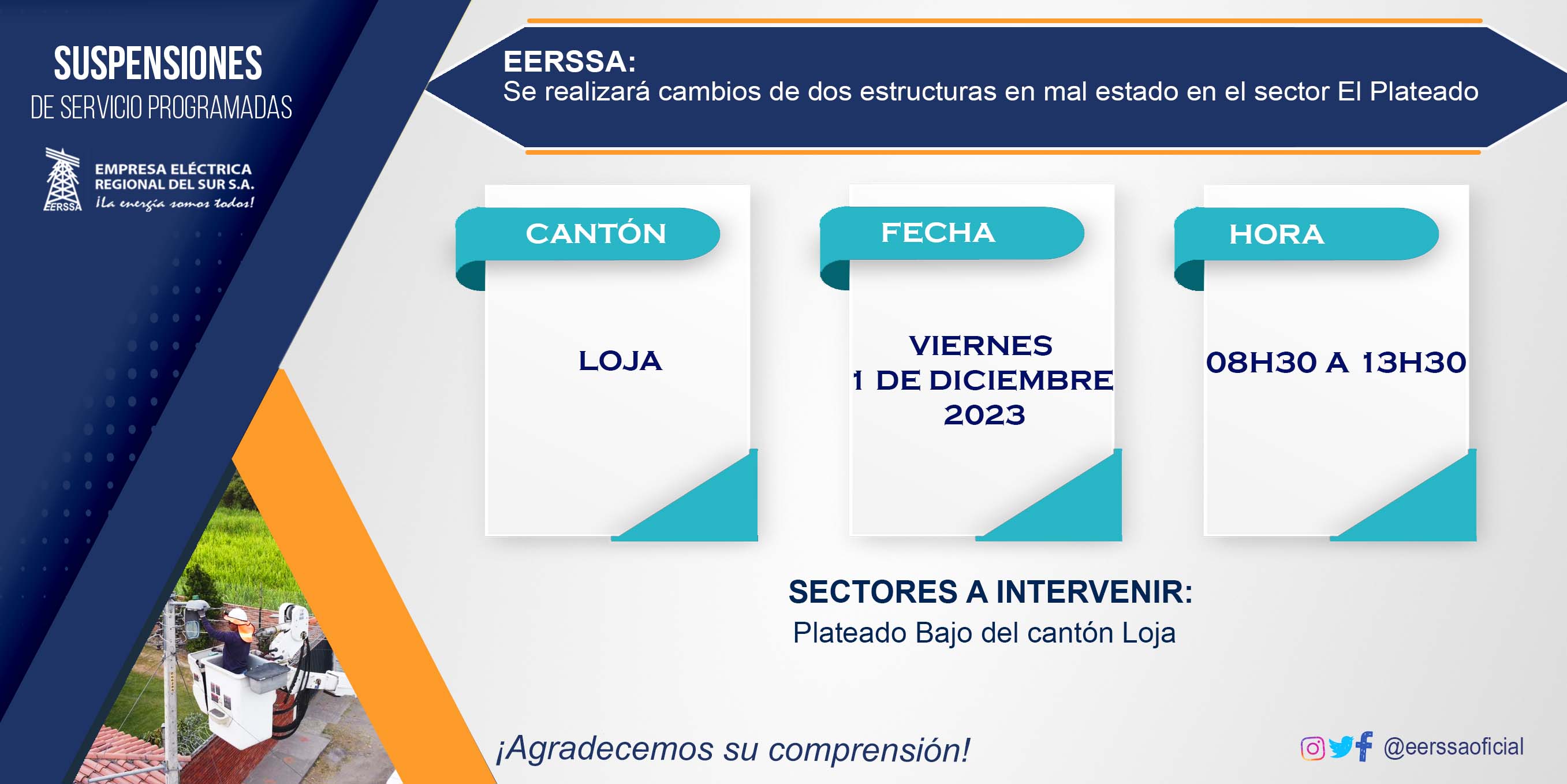 SUSPENSIONES
DE SERVICIO PROGRAMADAS

EERSSA
EMPRESA ELÉCTRICA REGIONAL DEL SUR S.A.
¡La energía somos todos!

EERSSA:
Se realizará cambios de dos estructuras en mal estado en el sector El Plateado

CANTÓN
LOJA

FECHA
VIERNES
1 DE DICIEMBRE
2023

HORA
08H30 A 13H30

SECTORES A INTERVENIR:
Plateado Bajo del cantón Loja

¡Agradecemos su comprensión!

@eerssaoficial